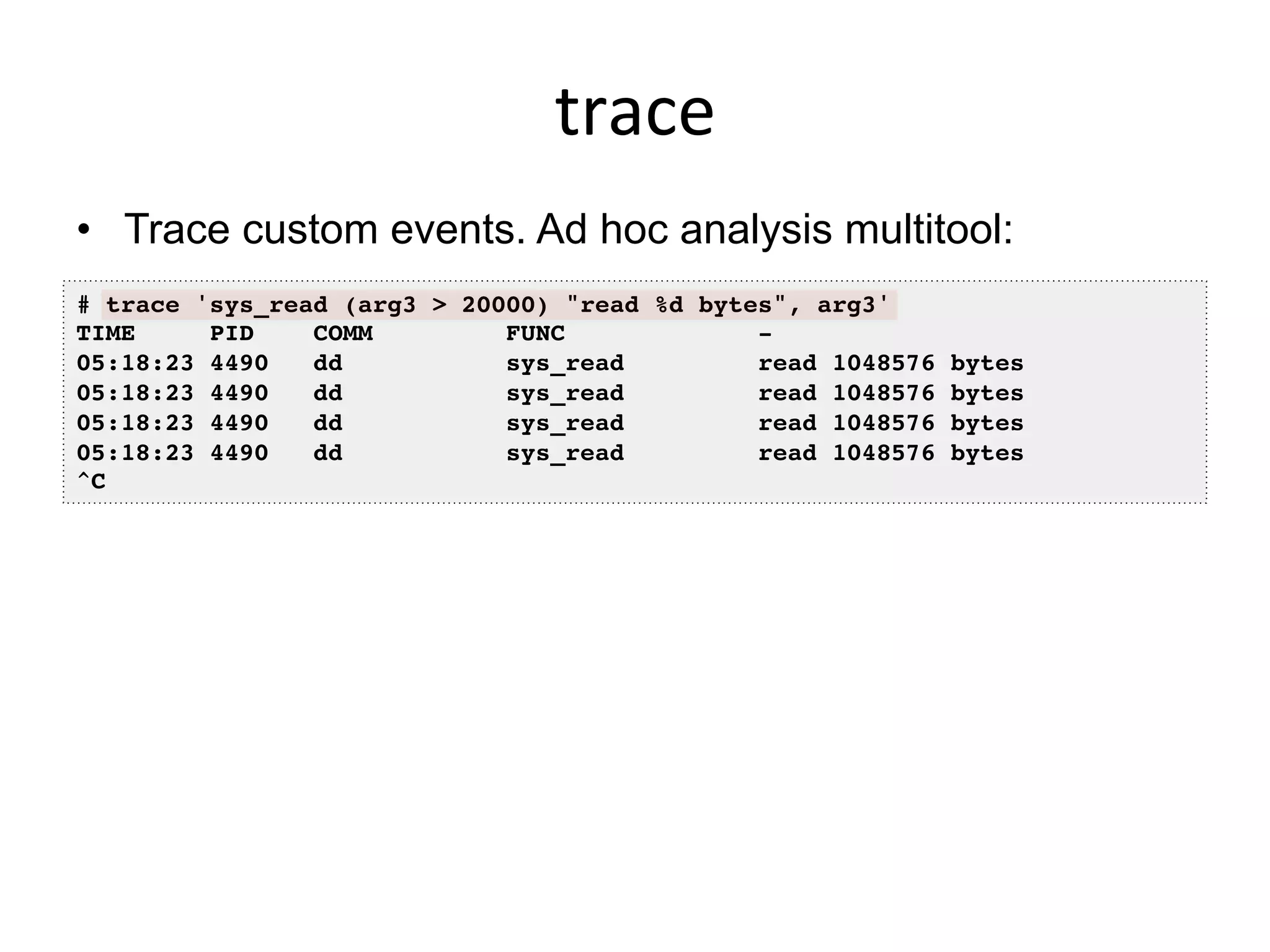 trace

• Trace custom events. Ad hoc analysis multitool:

```
# trace 'sys_read (arg3 > 20000) "read %d bytes", arg3'
TIME     PID    COMM         FUNC             -
05:18:23 4490   dd           sys_read         read 1048576 bytes
05:18:23 4490   dd           sys_read         read 1048576 bytes
05:18:23 4490   dd           sys_read         read 1048576 bytes
05:18:23 4490   dd           sys_read         read 1048576 bytes
^C
```